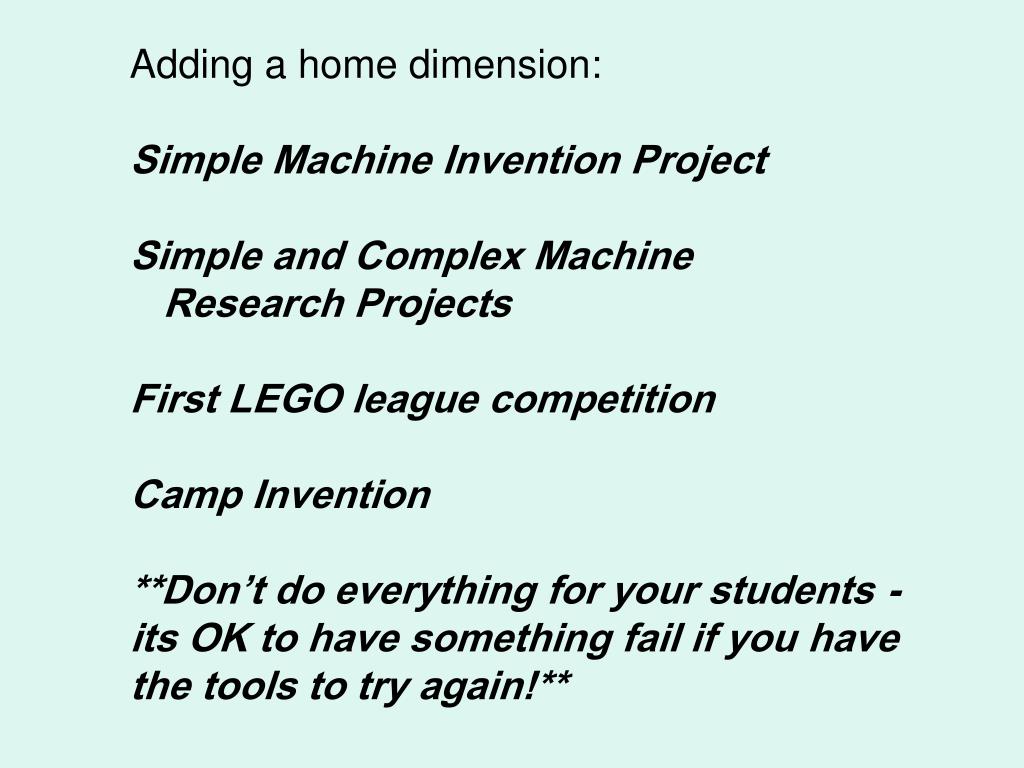 Adding a home dimension:

Simple Machine Invention Project

Simple and Complex Machine Research Projects

First LEGO league competition

Camp Invention

**Don’t do everything for your students - its OK to have something fail if you have the tools to try again!**